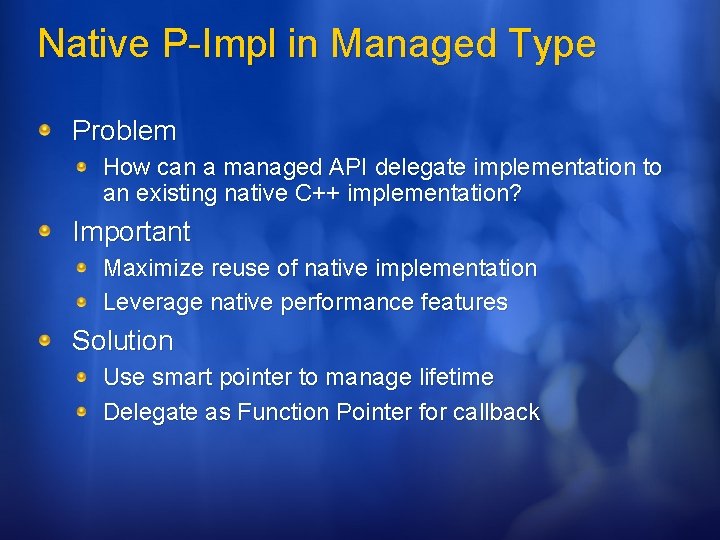 Native P-Impl in Managed Type

Problem

How can a managed API delegate implementation to an existing native C++ implementation?

Important

Maximize reuse of native implementation

Leverage native performance features

Solution

Use smart pointer to manage lifetime

Delegate as Function Pointer for callback